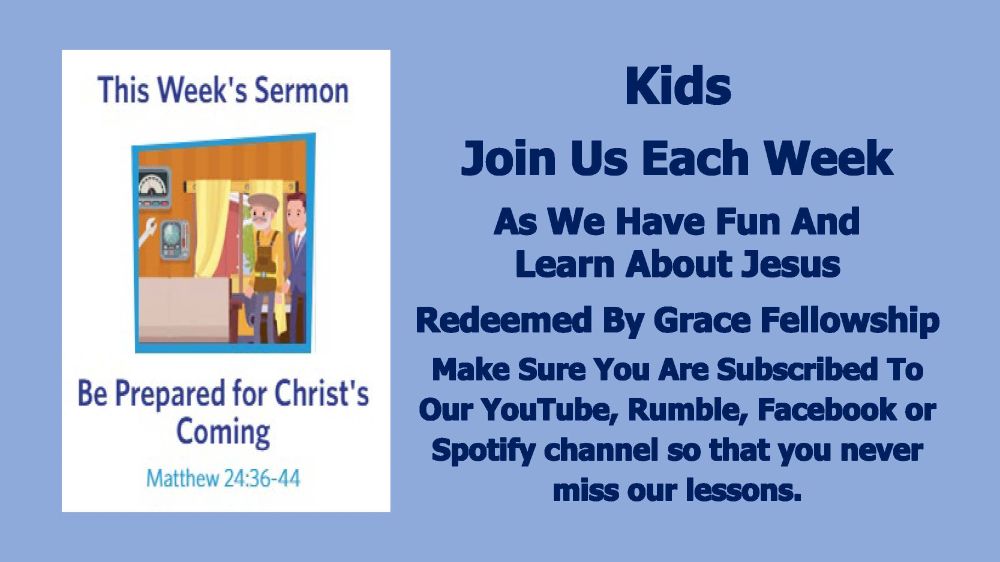 This Week's Sermon

Be Prepared for Christ's Coming

Matthew 24:36-44

Kids

Join Us Each Week

As We Have Fun And Learn About Jesus

Redeemed By Grace Fellowship

Make Sure You Are Subscribed To Our YouTube, Rumble, Facebook or Spotify channel so that you never miss our lessons.